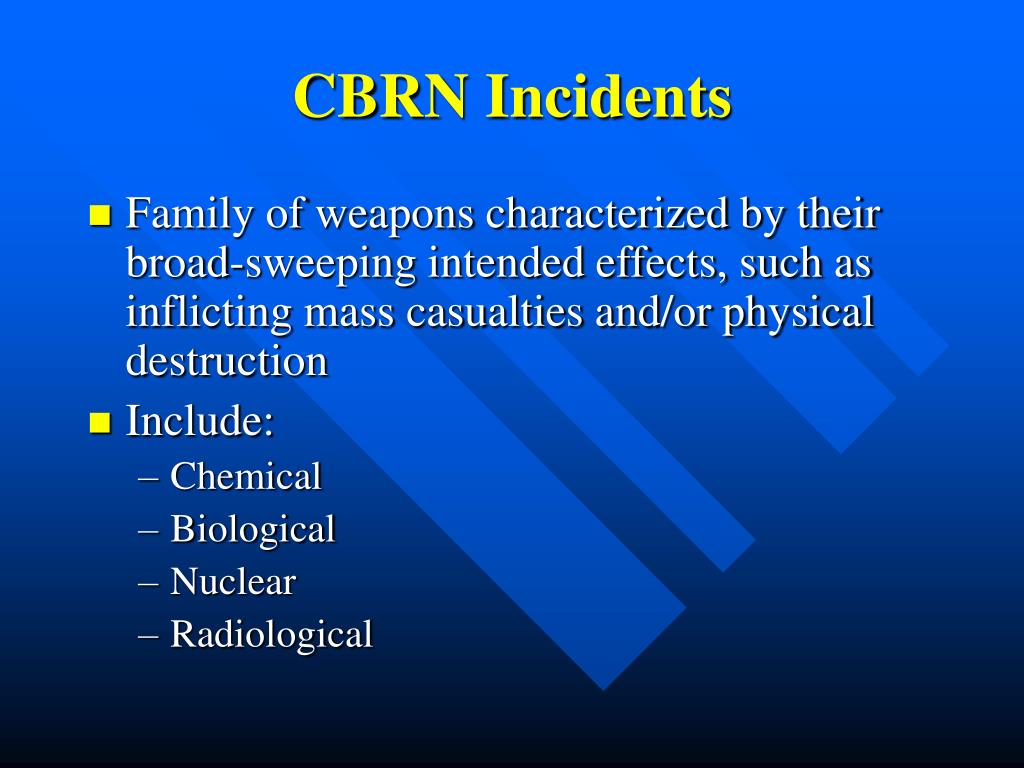 CBRN Incidents

■ Family of weapons characterized by their broad-sweeping intended effects, such as inflicting mass casualties and/or physical destruction

■ Include:
– Chemical
– Biological
– Nuclear
– Radiological